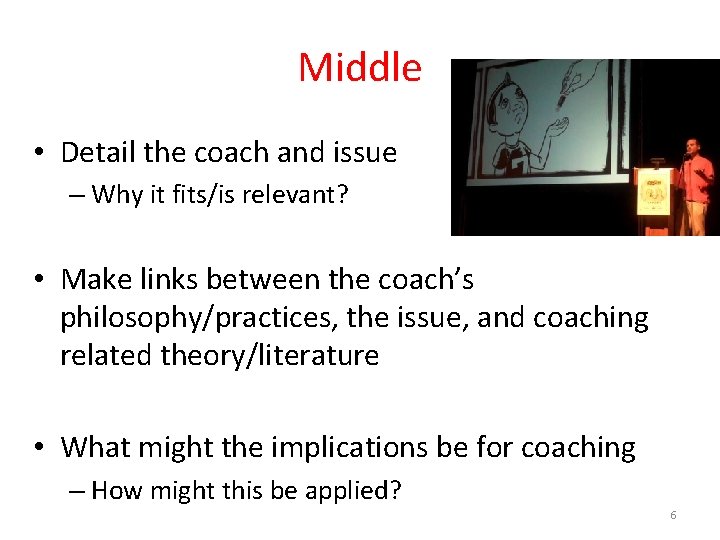 Middle

• Detail the coach and issue
– Why it fits/is relevant?

• Make links between the coach's philosophy/practices, the issue, and coaching related theory/literature

• What might the implications be for coaching
– How might this be applied?

6